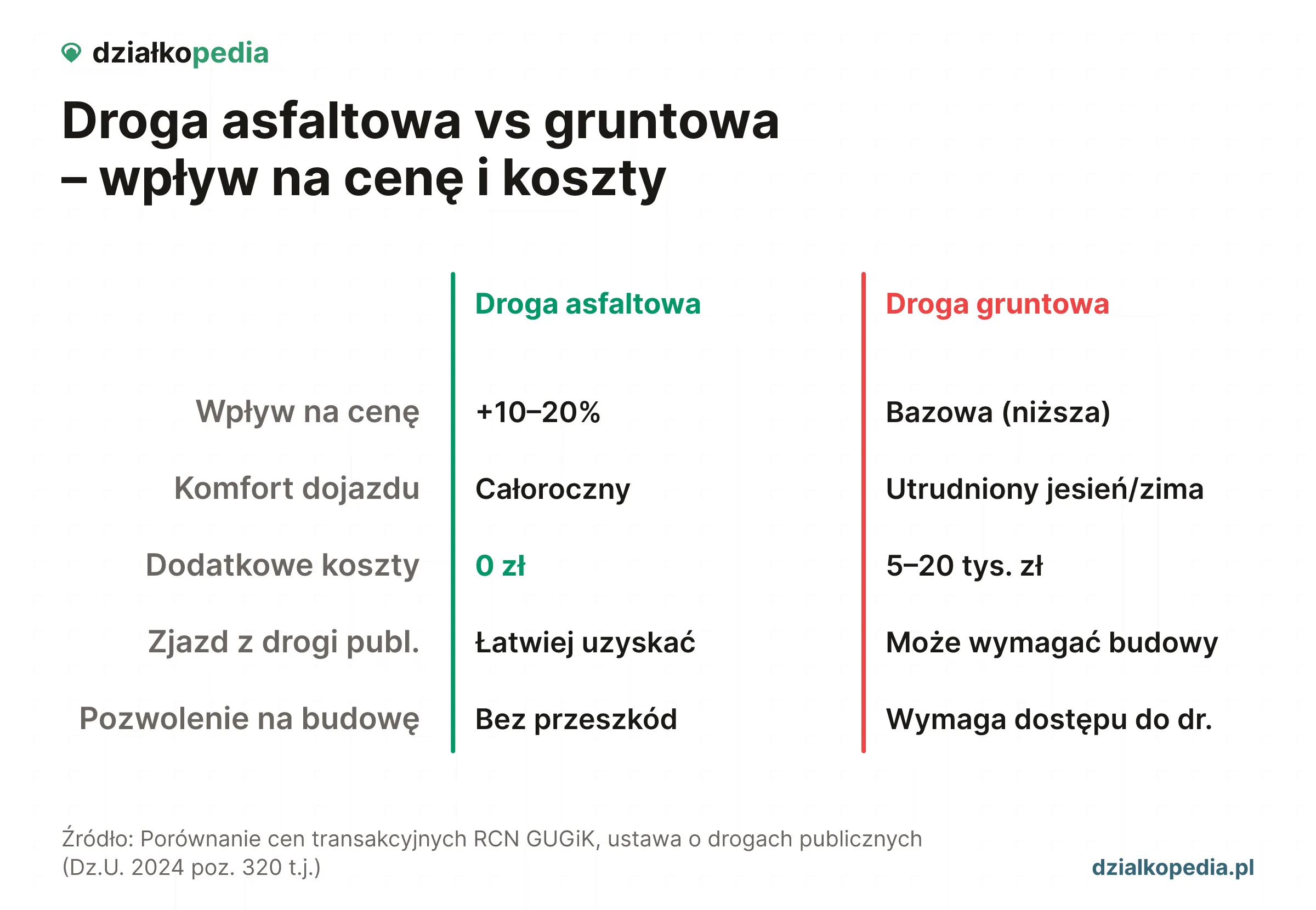 działkopedia

Droga asfaltowa vs gruntowa – wpływ na cenę i koszty

| | Droga asfaltowa | Droga gruntowa |
|---|---|---|
| Wpływ na cenę | +10–20% | Bazowa (niższa) |
| Komfort dojazdu | Całoroczny | Utrudniony jesień/zima |
| Dodatkowe koszty | 0 zł | 5–20 tys. zł |
| Zjazd z drogi publ. | Łatwiej uzyskać | Może wymagać budowy |
| Pozwolenie na budowę | Bez przeszkód | Wymaga dostępu do dr. |

Źródło: Porównanie cen transakcyjnych RCN GUGiK, ustawa o drogach publicznych (Dz.U. 2024 poz. 320 t.j.)

dzialkopedia.pl